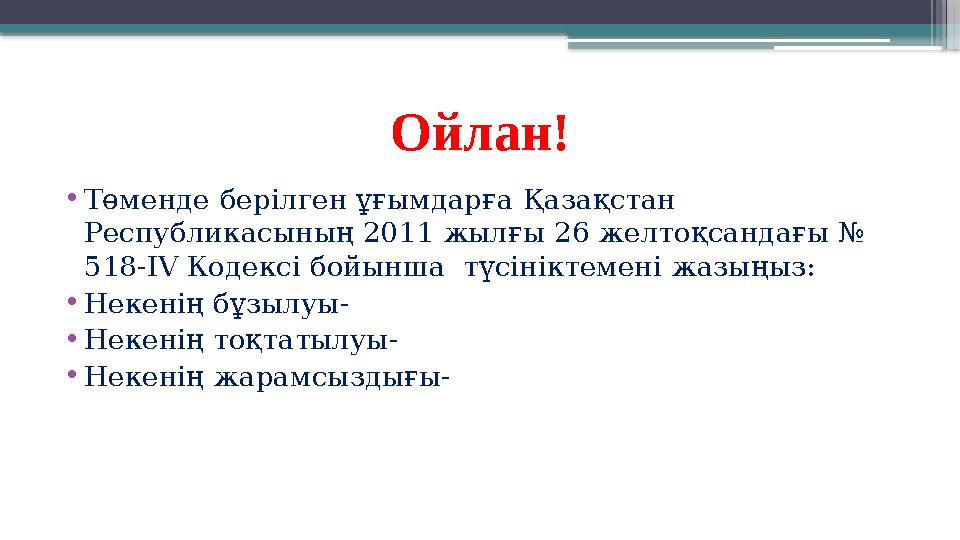 Ойлан!

• Төменде берілген ұғымдарға Қазақстан Республикасының 2011 жылғы 26 желтоқсандағы № 518-IV Кодексі бойынша түсініктемені жазыңыз:
• Некенің бұзылуы-
• Некенің тоқтатылуы-
• Некенің жарамсыздығы-